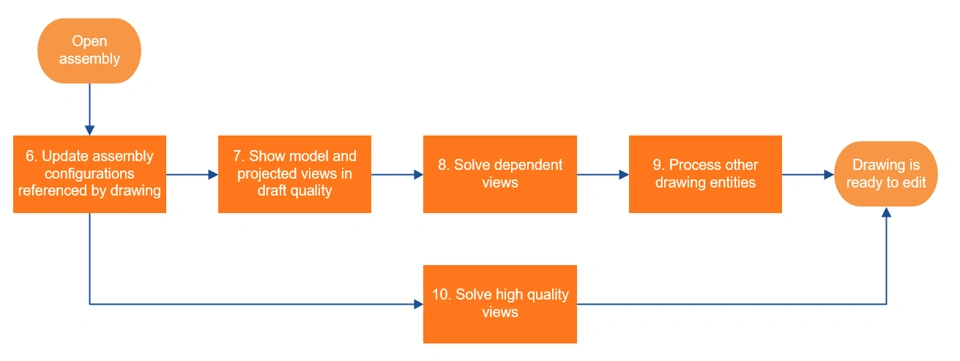 Open assembly

6. Update assembly configurations referenced by drawing

7. Show model and projected views in draft quality

8. Solve dependent views

9. Process other drawing entities

Drawing is ready to edit

10. Solve high quality views